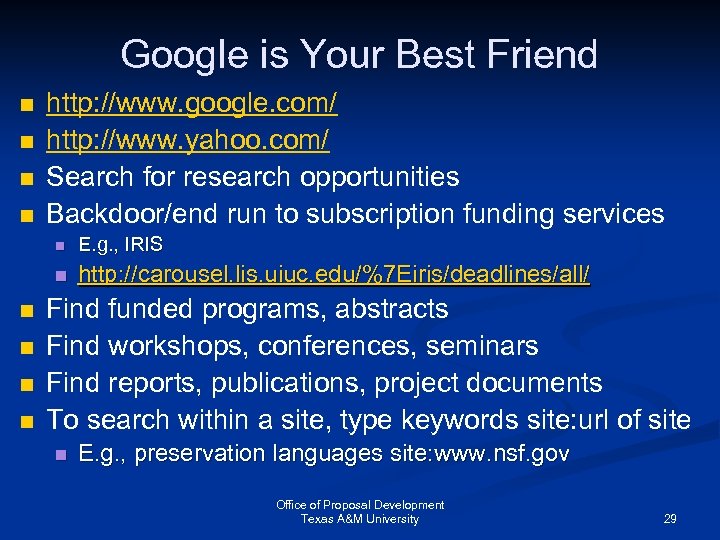 Google is Your Best Friend

- http://www.google.com/
- http://www.yahoo.com/
- Search for research opportunities
- Backdoor/end run to subscription funding services
  - E.g., IRIS
  - http://carousel.lis.uiuc.edu/%7Eiris/deadlines/all/
- Find funded programs, abstracts
- Find workshops, conferences, seminars
- Find reports, publications, project documents
- To search within a site, type keywords site:url of site
  - E.g., preservation languages site:www.nsf.gov

Office of Proposal Development
Texas A&M University

29